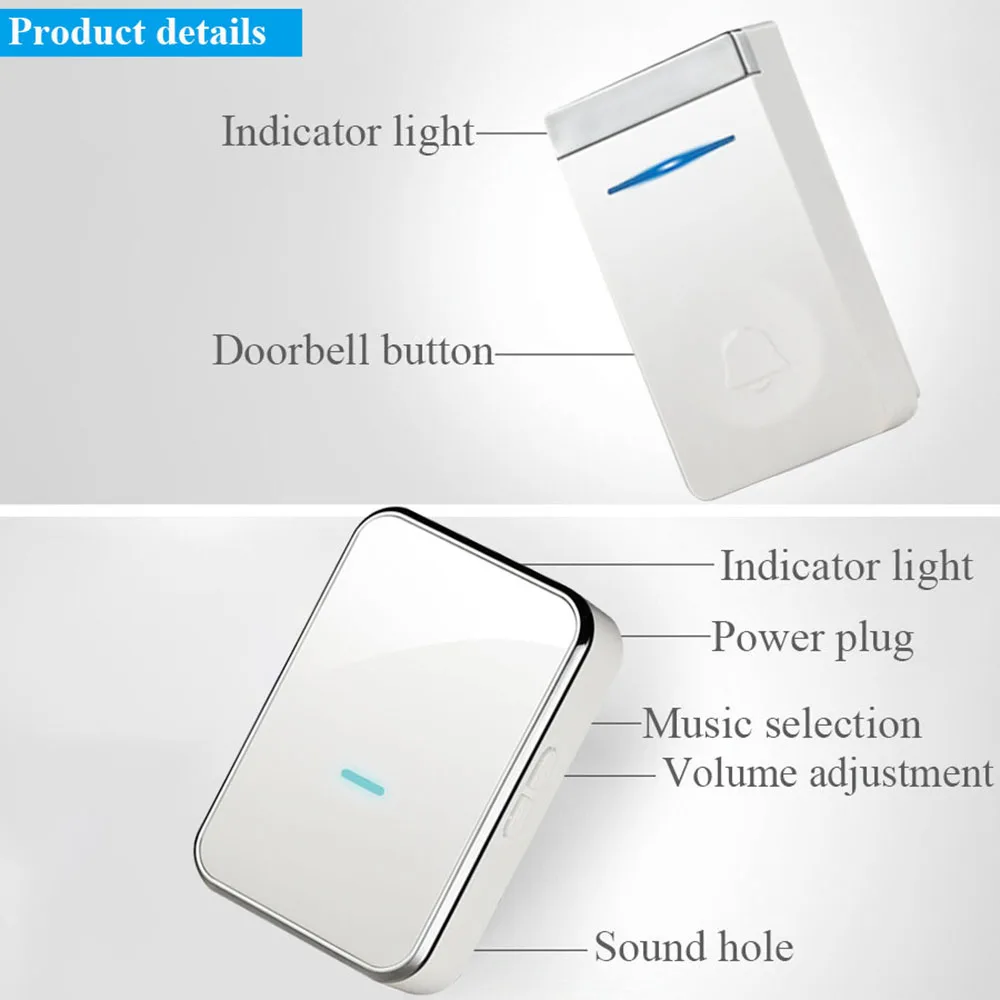 Product details

Indicator light

Doorbell button

Indicator light

Power plug

Music selection

Volume adjustment

Sound hole